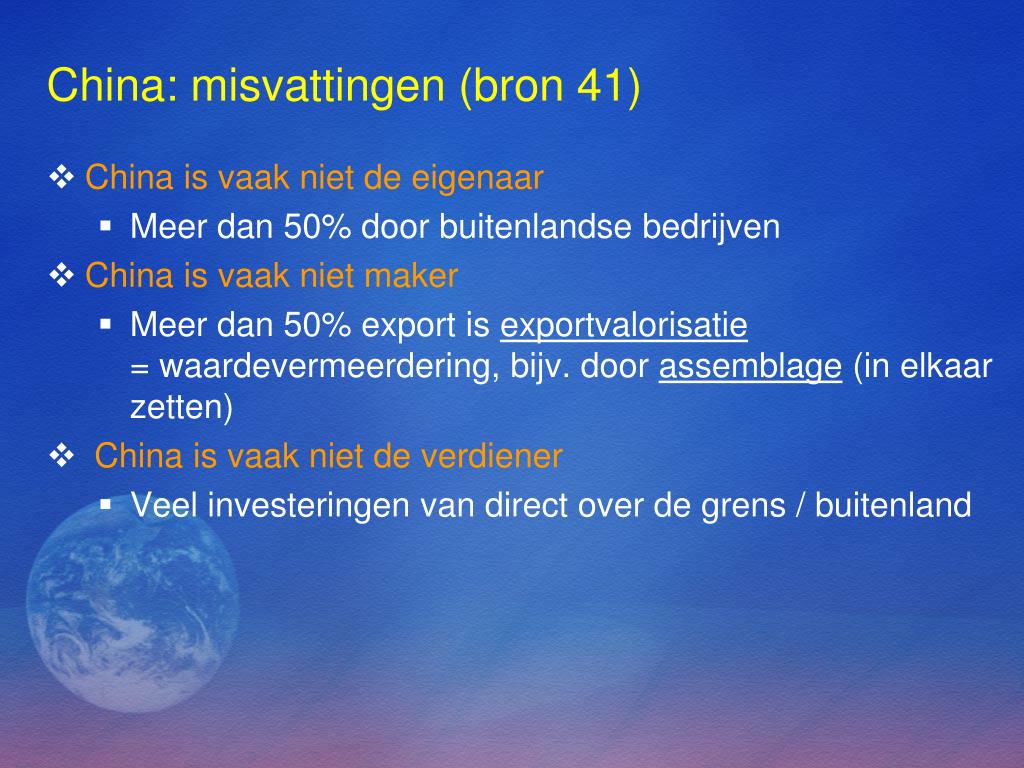 China: misvattingen (bron 41)

❖ China is vaak niet de eigenaar

▪ Meer dan 50% door buitenlandse bedrijven

❖ China is vaak niet maker

▪ Meer dan 50% export is exportvalorisatie
= waardevermeerdering, bijv. door assemblage (in elkaar zetten)

❖ China is vaak niet de verdiener

▪ Veel investeringen van direct over de grens / buitenland